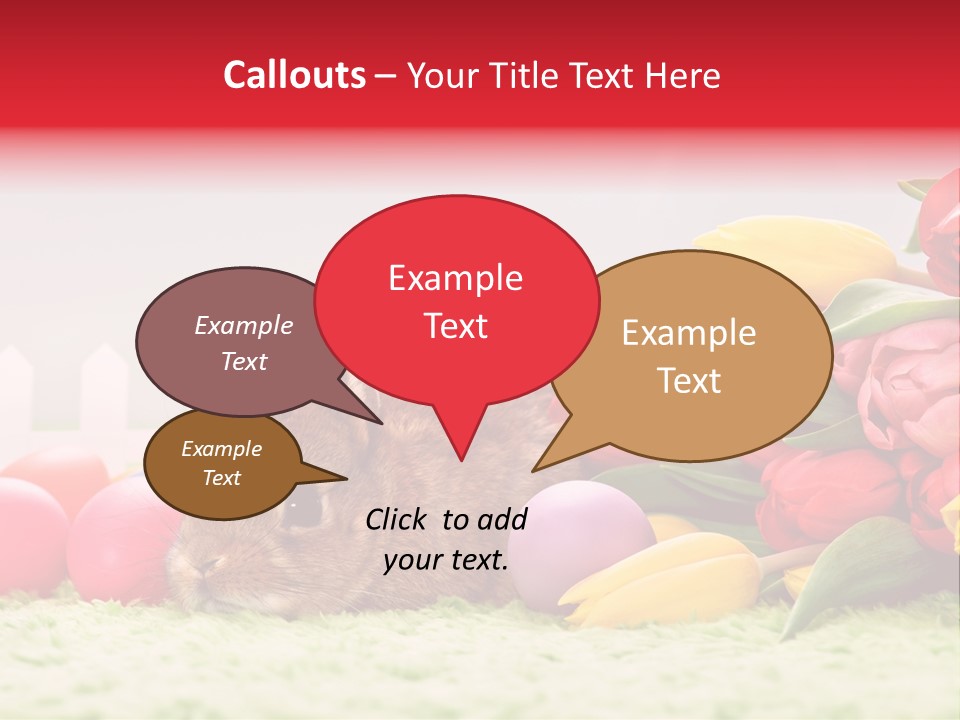 Callouts – Your Title Text Here

Example Text

Example Text

Example Text

Example Text

Click to add your text.